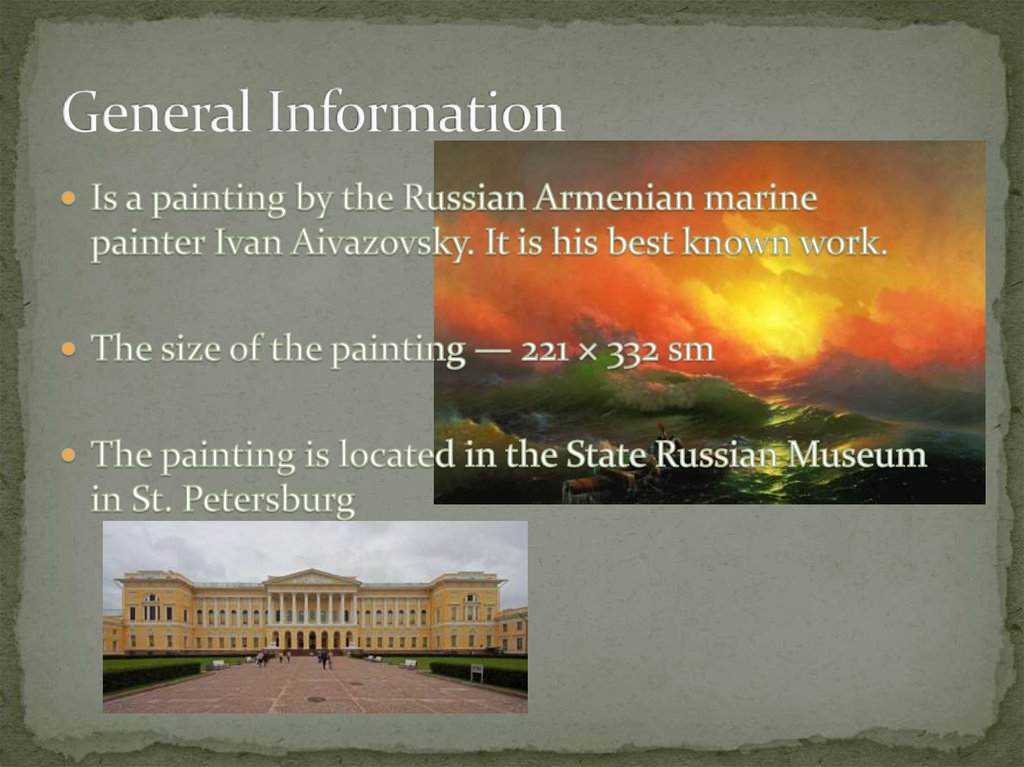 General Information

Is a painting by the Russian Armenian marine painter Ivan Aivazovsky. It is his best known work.

The size of the painting — 221 × 332 sm

The painting is located in the State Russian Museum in St. Petersburg